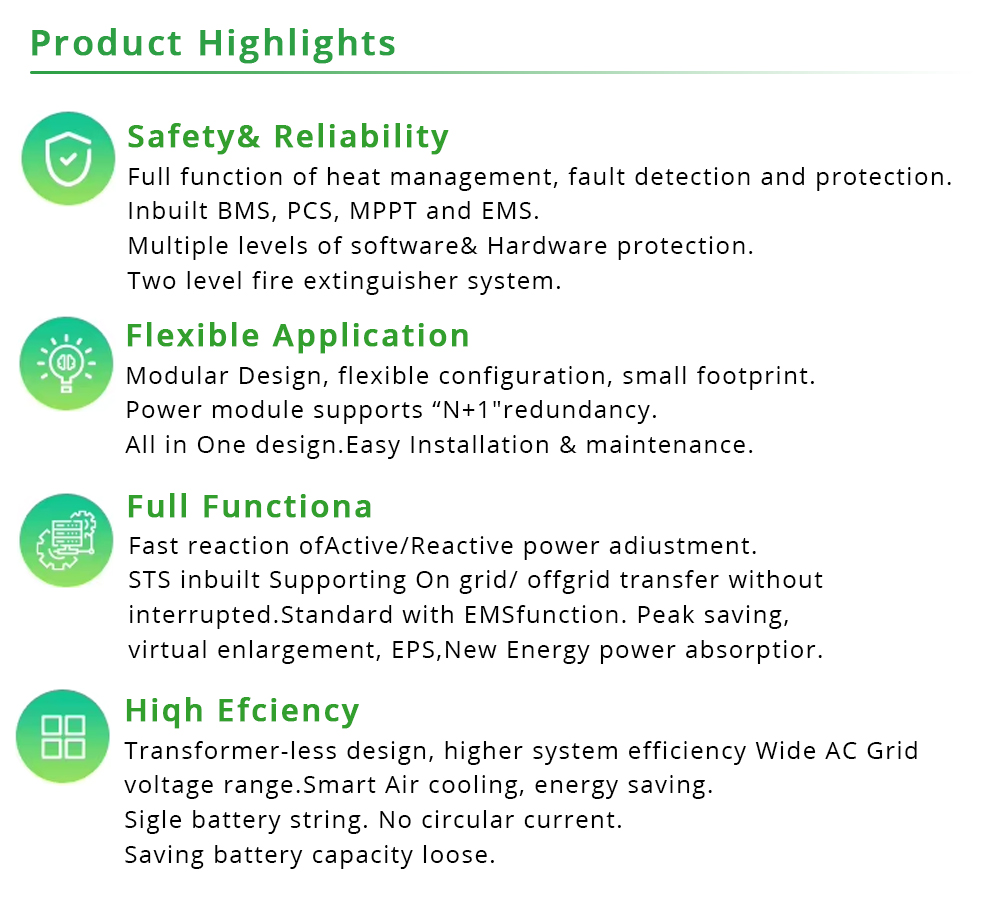 Product Highlights

Safety& Reliability
Full function of heat management, fault detection and protection.
Inbuilt BMS, PCS, MPPT and EMS.
Multiple levels of software& Hardware protection.
Two level fire extinguisher system.

Flexible Application
Modular Design, flexible configuration, small footprint.
Power module supports “N+1"redundancy.
All in One design.Easy Installation & maintenance.

Full Functiona
Fast reaction ofActive/Reactive power adiustment.
STS inbuilt Supporting On grid/ offgrid transfer without interrupted.Standard with EMSfunction. Peak saving, virtual enlargement, EPS,New Energy power absorptior.

Hiqh Efciency
Transformer-less design, higher system efficiency Wide AC Grid voltage range.Smart Air cooling, energy saving.
Sigle battery string. No circular current.
Saving battery capacity loose.